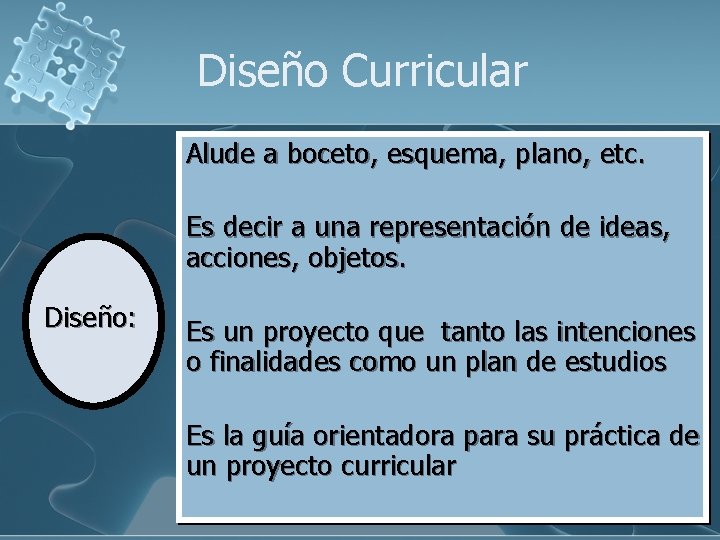 Diseño Curricular

Diseño:

Alude a boceto, esquema, plano, etc.

Es decir a una representación de ideas, acciones, objetos.

Es un proyecto que tanto las intenciones o finalidades como un plan de estudios

Es la guía orientadora para su práctica de un proyecto curricular